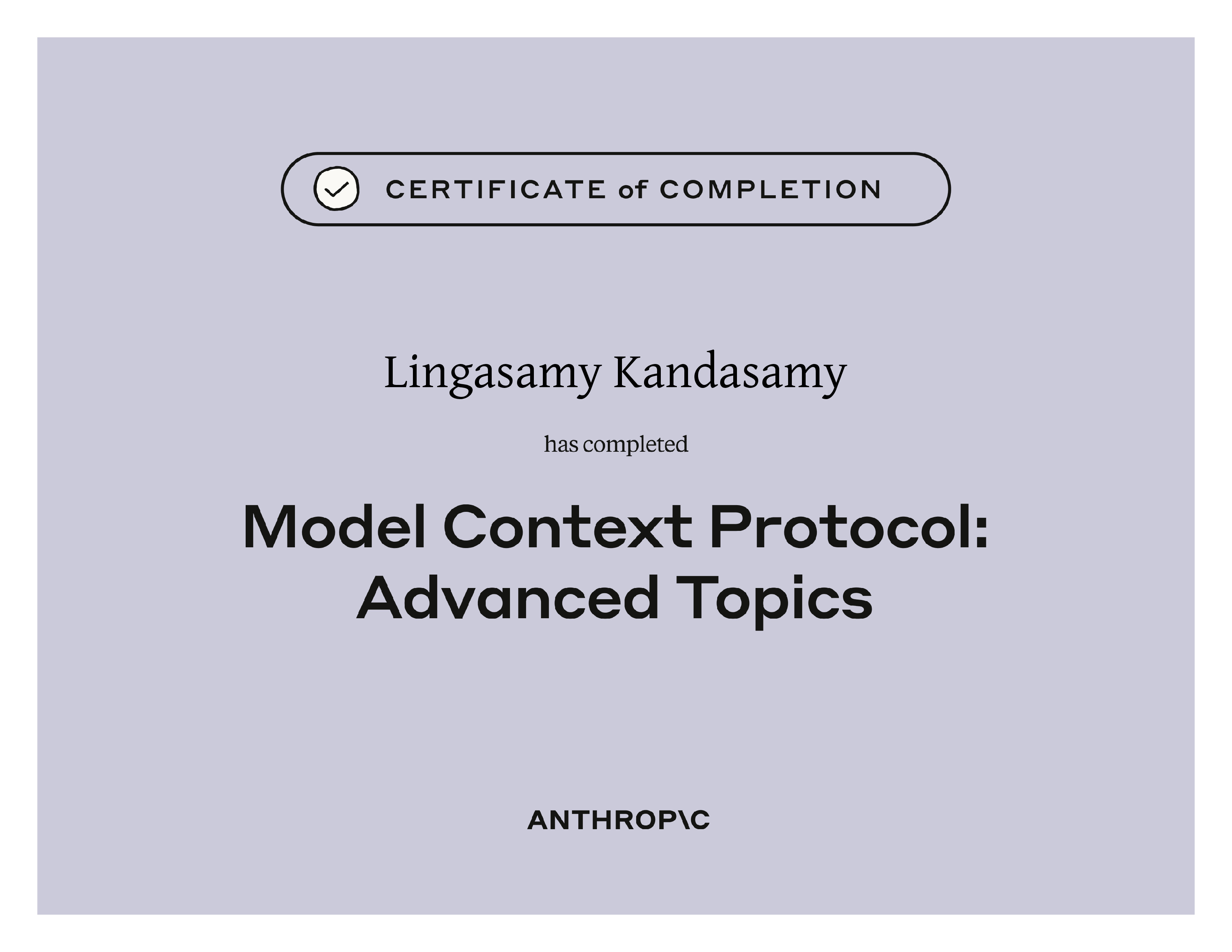 CERTIFICATE of COMPLETION

Lingasamy Kandasamy

has completed

Model Context Protocol: Advanced Topics

ANTHROP\C